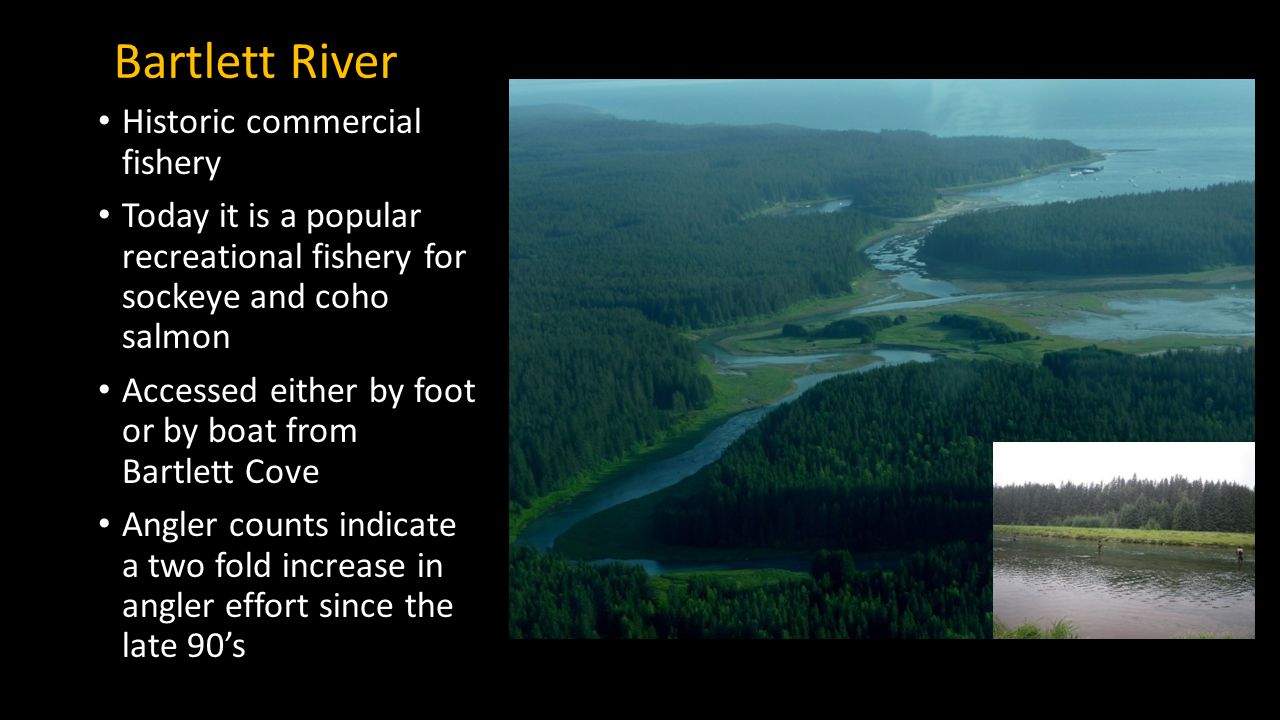 Bartlett River

• Historic commercial fishery

• Today it is a popular recreational fishery for sockeye and coho salmon

• Accessed either by foot or by boat from Bartlett Cove

• Angler counts indicate a two fold increase in angler effort since the late 90’s